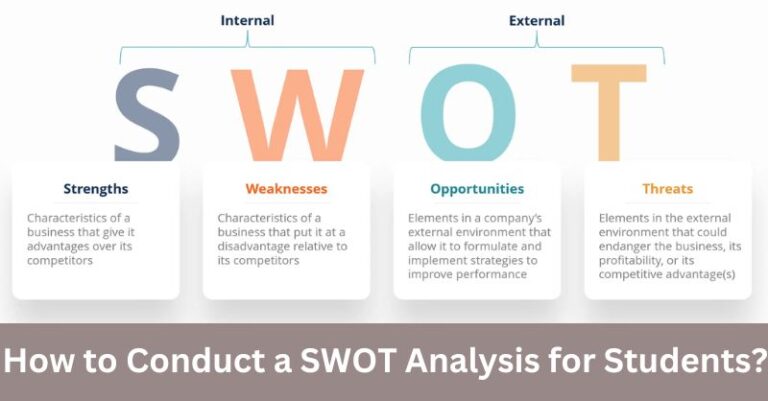 Internal

External

S W O T

Strengths

Characteristics of a business that give it advantages over its competitors

Weaknesses

Characteristics of a business that put it at a disadvantage relative to its competitors

Opportunities

Elements in a company's external environment that allow it to formulate and implement strategies to improve performance

Threats

Elements in the external environment that could endanger the business, its profitability, or its competitive advantage(s)

How to Conduct a SWOT Analysis for Students?